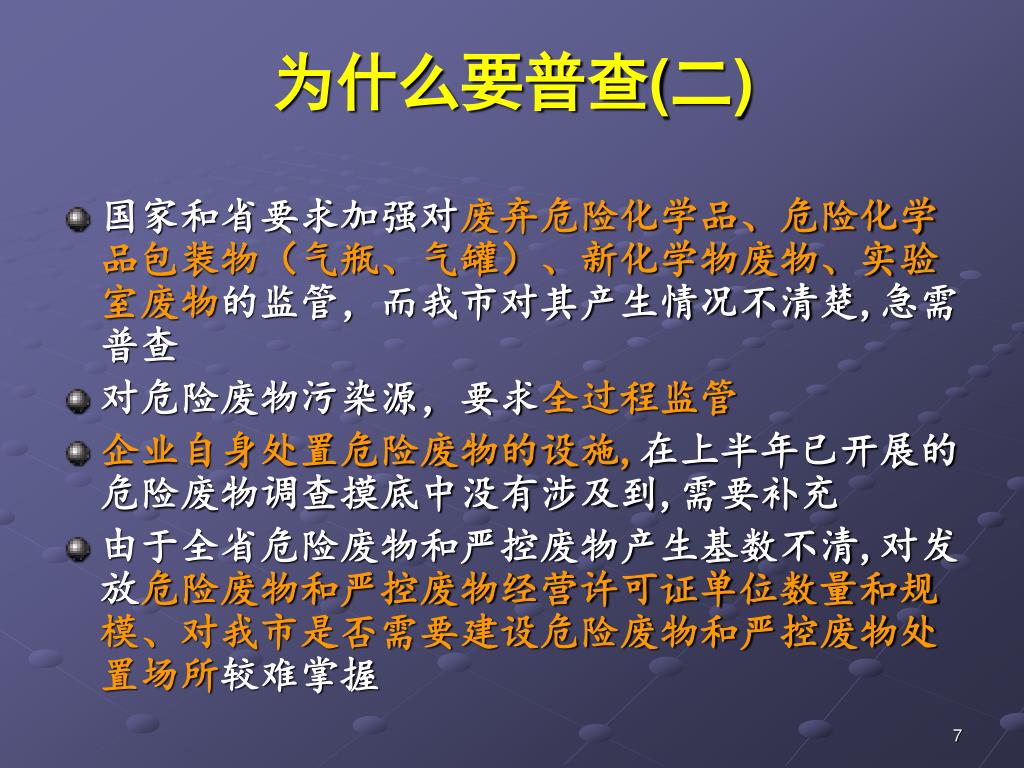 为什么要普查(二)

国家和省要求加强对废弃危险化学品、危险化学品包装物（气瓶、气罐）、新化学物废物、实验室废物的监管，而我市对其产生情况不清楚,急需普查

对危险废物污染源，要求全过程监管

企业自身处置危险废物的设施,在上半年已开展的危险废物调查摸底中没有涉及到,需要补充

由于全省危险废物和严控废物产生基数不清,对发放危险废物和严控废物经营许可证单位数量和规模、对我市是否需要建设危险废物和严控废物处置场所较难掌握

7